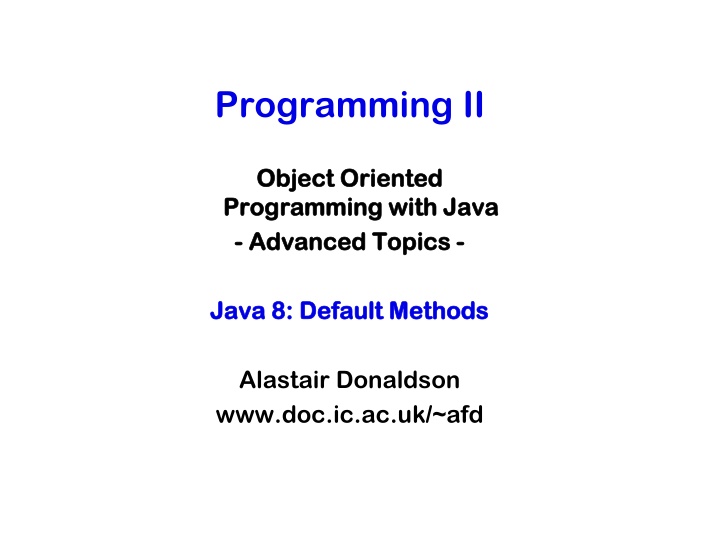 Programming II

Object Oriented Programming with Java
- Advanced Topics -

Java 8: Default Methods

Alastair Donaldson
www.doc.ic.ac.uk/~afd